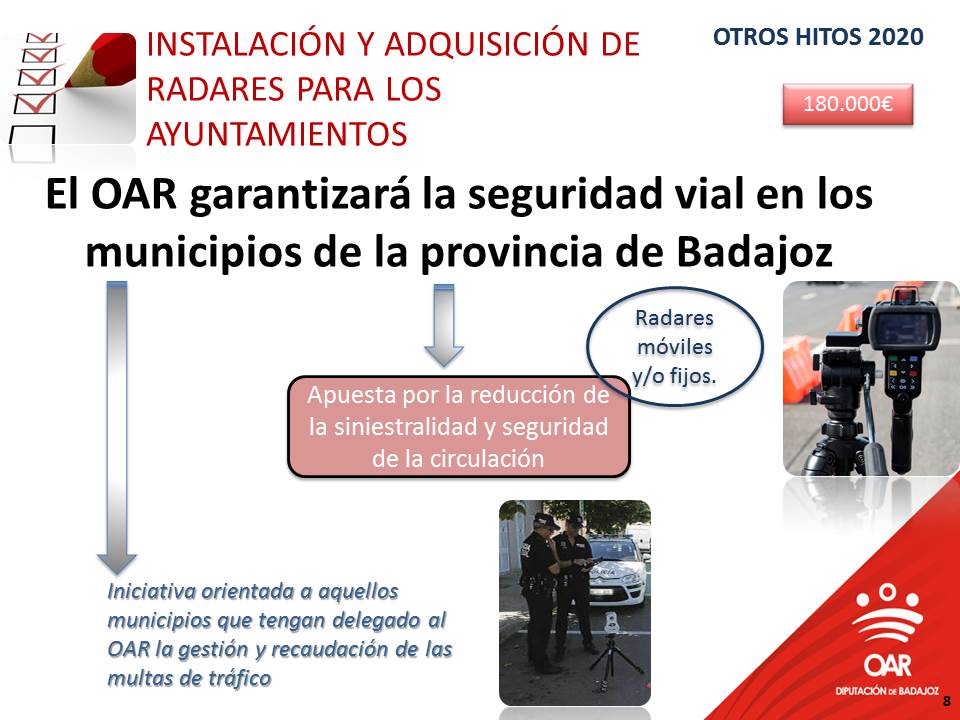 INSTALACIÓN Y ADQUISICIÓN DE RADARES PARA LOS AYUNTAMIENTOS

OTROS HITOS 2020

180.000€

El OAR garantizará la seguridad vial en los municipios de la provincia de Badajoz

Radares móviles y/o fijos.

Apuesta por la reducción de la siniestralidad y seguridad de la circulación

Iniciativa orientada a aquellos municipios que tengan delegado al OAR la gestión y recaudación de las multas de tráfico

OAR
DIPUTACIÓN DE BADAJOZ

8